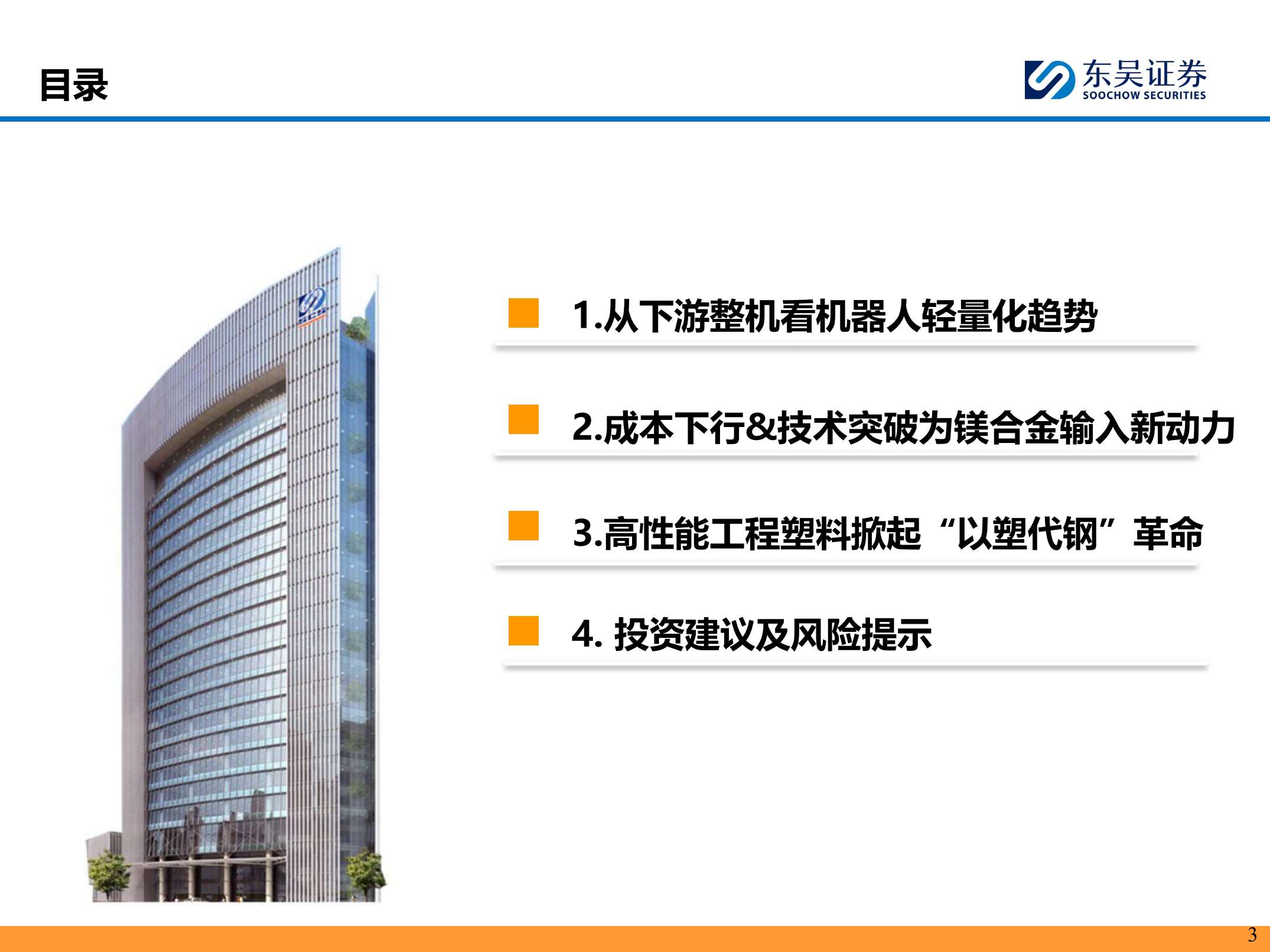 目录

东吴证券
SOOCHOW SECURITIES

1.从下游整机看机器人轻量化趋势

2.成本下行&技术突破为镁合金输入新动力

3.高性能工程塑料掀起“以塑代钢”革命

4. 投资建议及风险提示

3